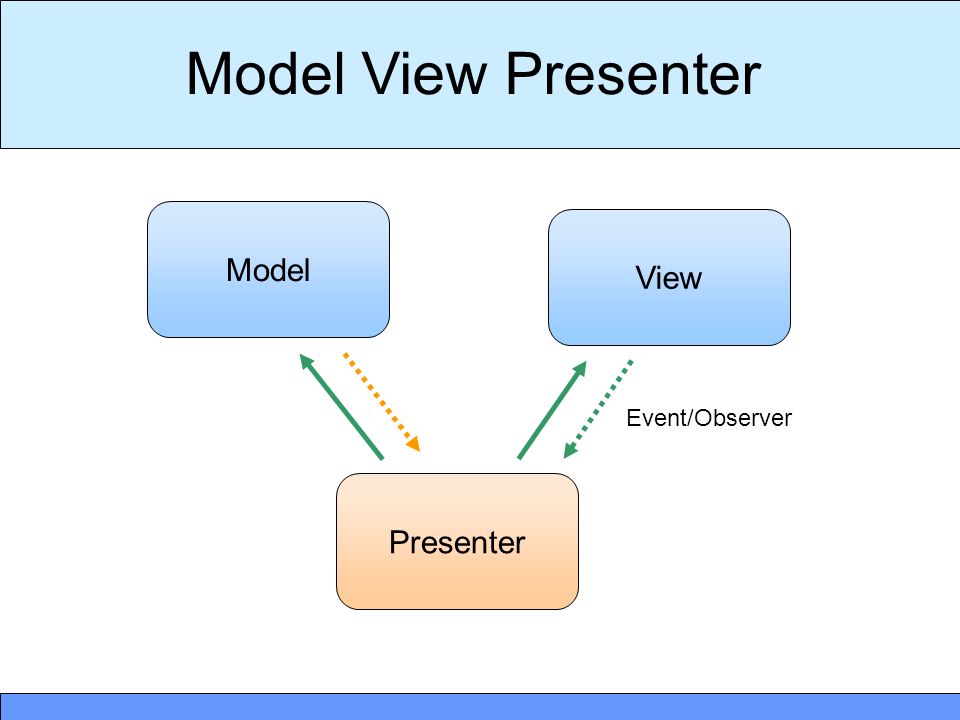 Model View Presenter

Model

View

Event/Observer

Presenter